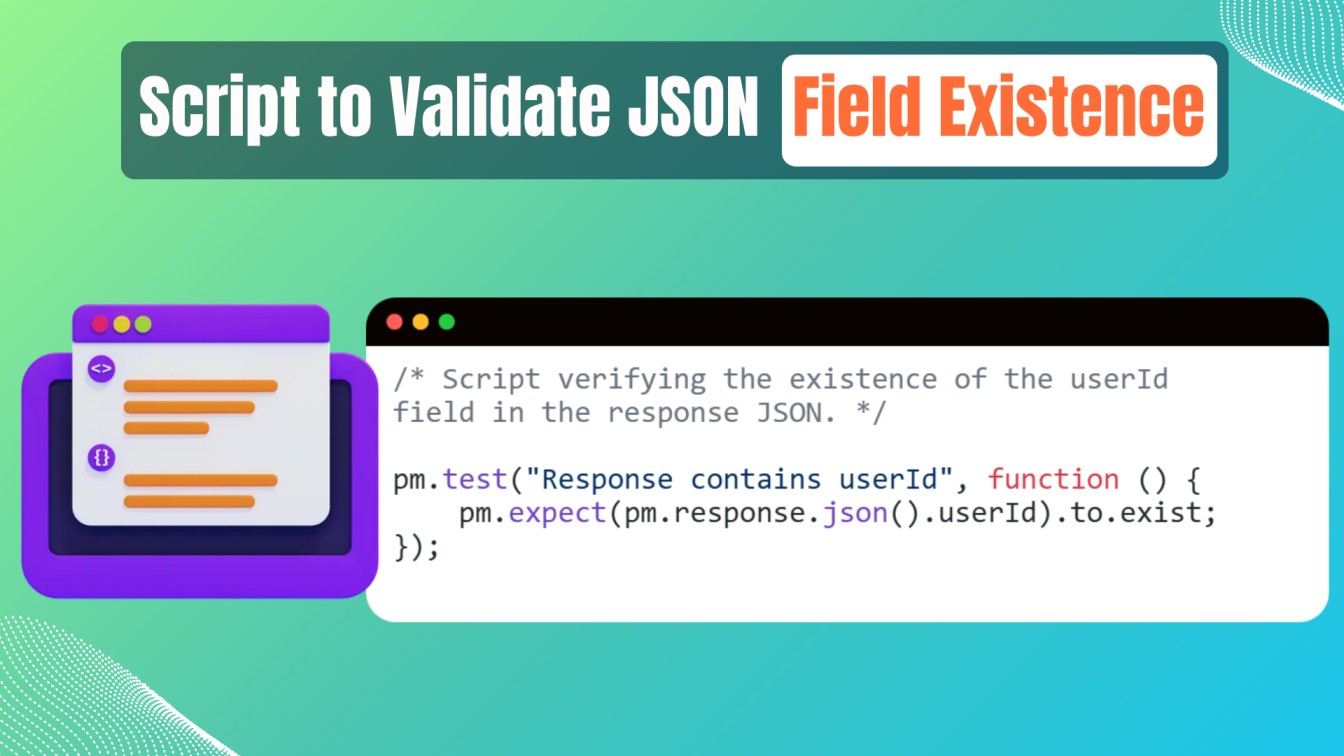 Script to Validate JSON Field Existence

<>

{}

/* Script verifying the existence of the userId field in the response JSON. */

pm.test("Response contains userId", function () {
    pm.expect(pm.response.json().userId).to.exist;
});